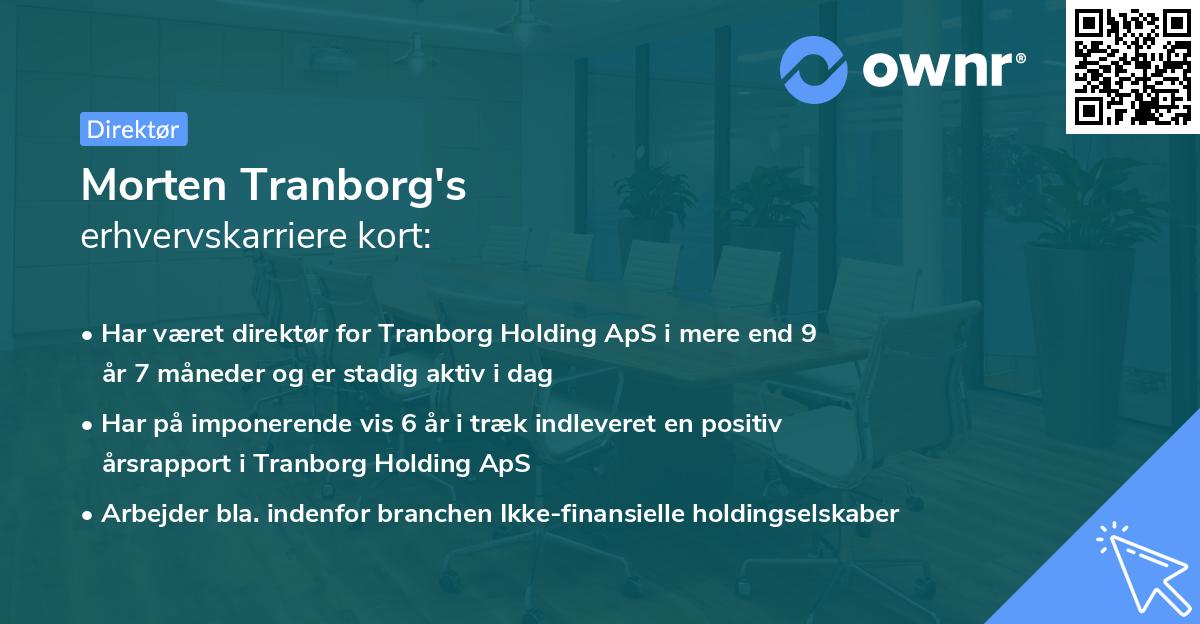 ownr®

Direktør

Morten Tranborg's
erhvervskarriere kort:

• Har været direktør for Tranborg Holding ApS i mere end 9 år 7 måneder og er stadig aktiv i dag
• Har på imponerende vis 6 år i træk indleveret en positiv årsrapport i Tranborg Holding ApS
• Arbejder bla. indenfor branchen Ikke-finansielle holdingselskaber